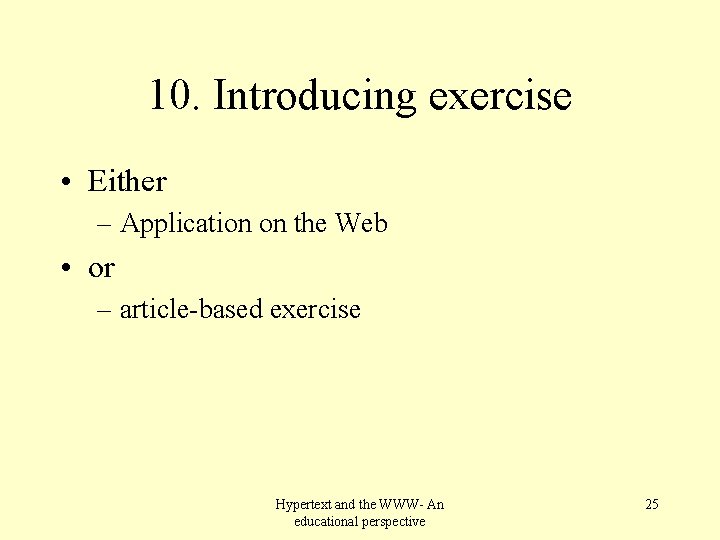 10. Introducing exercise

• Either
– Application on the Web
• or
– article-based exercise

Hypertext and the WWW- An educational perspective

25